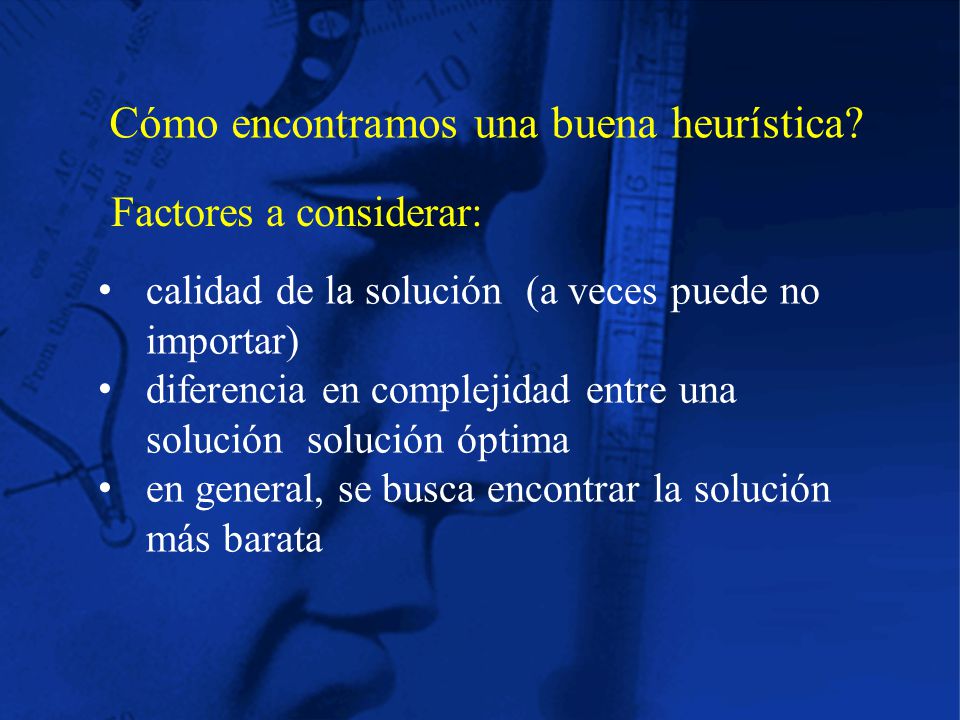 Cómo encontramos una buena heurística?

Factores a considerar:

• calidad de la solución (a veces puede no importar)
• diferencia en complejidad entre una solución solución óptima
• en general, se busca encontrar la solución más barata